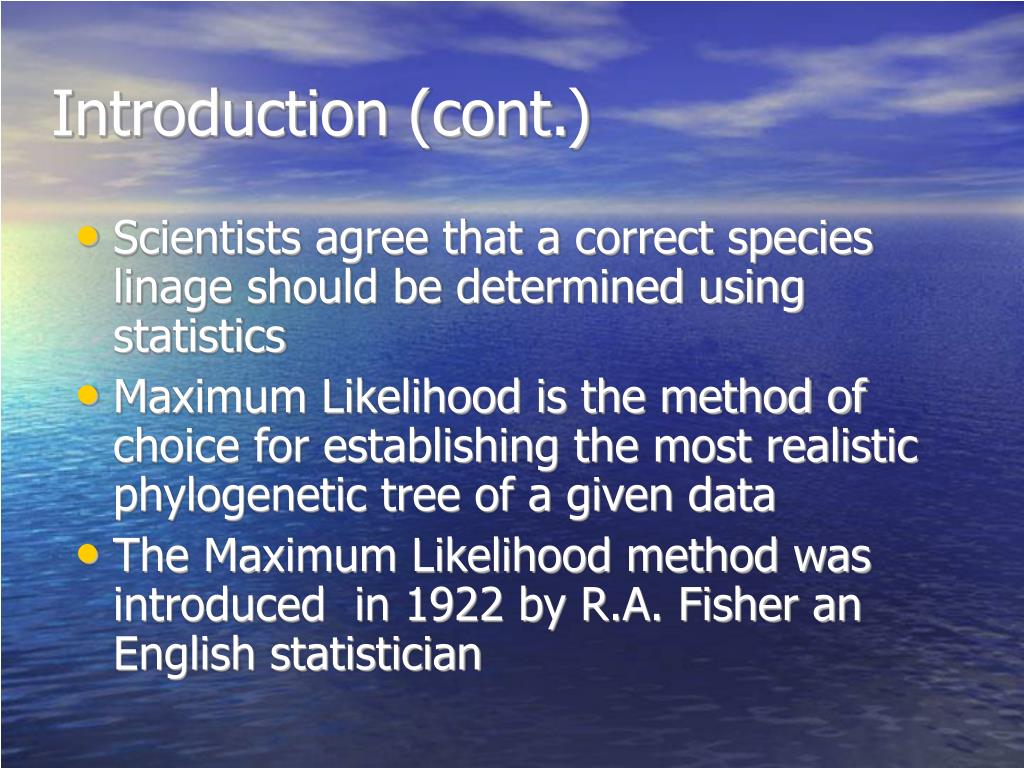 Introduction (cont.)

• Scientists agree that a correct species linage should be determined using statistics
• Maximum Likelihood is the method of choice for establishing the most realistic phylogenetic tree of a given data
• The Maximum Likelihood method was introduced in 1922 by R.A. Fisher an English statistician